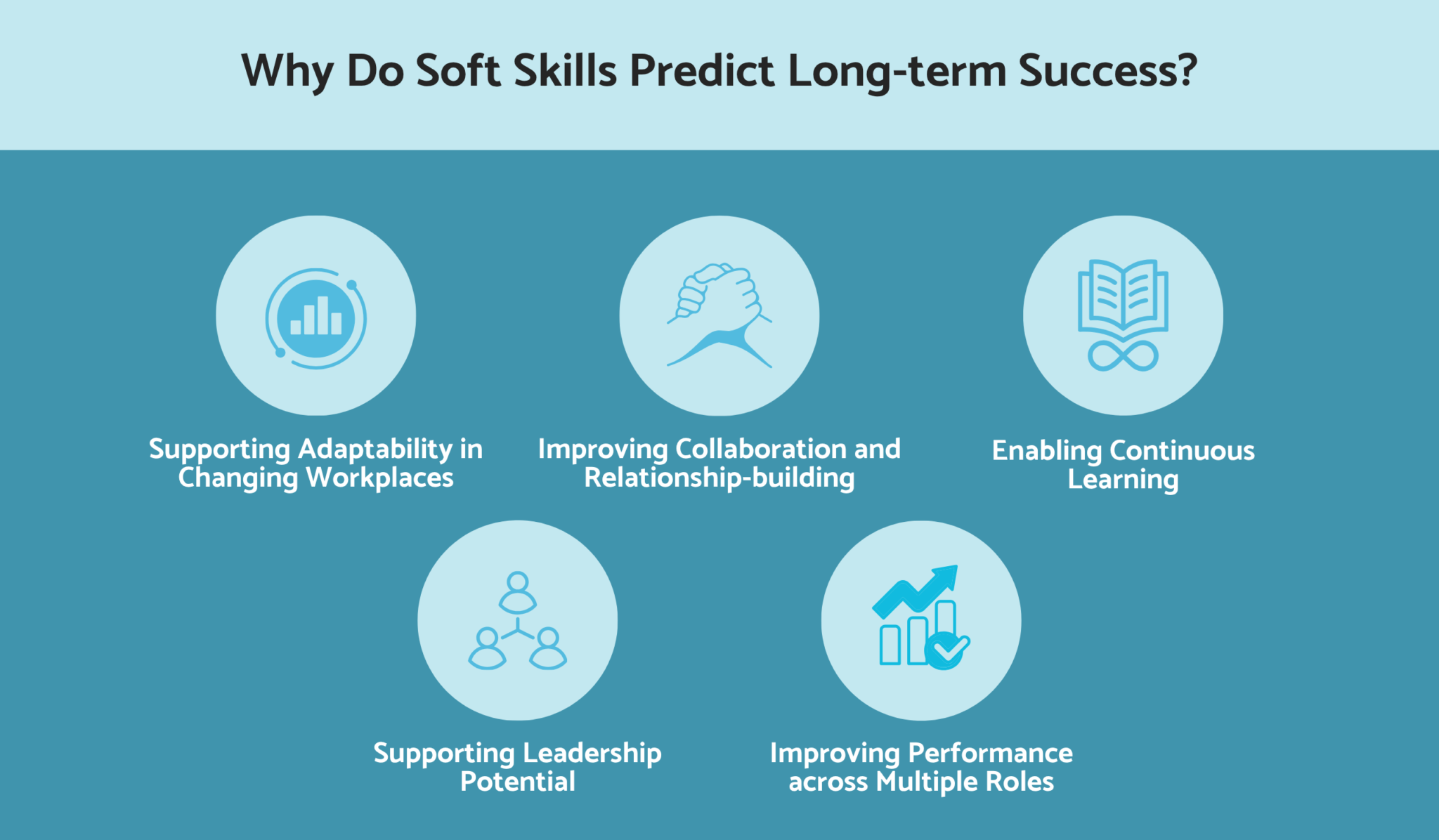 Why Do Soft Skills Predict Long-term Success?

Supporting Adaptability in Changing Workplaces

Improving Collaboration and Relationship-building

Enabling Continuous Learning

Supporting Leadership Potential

Improving Performance across Multiple Roles